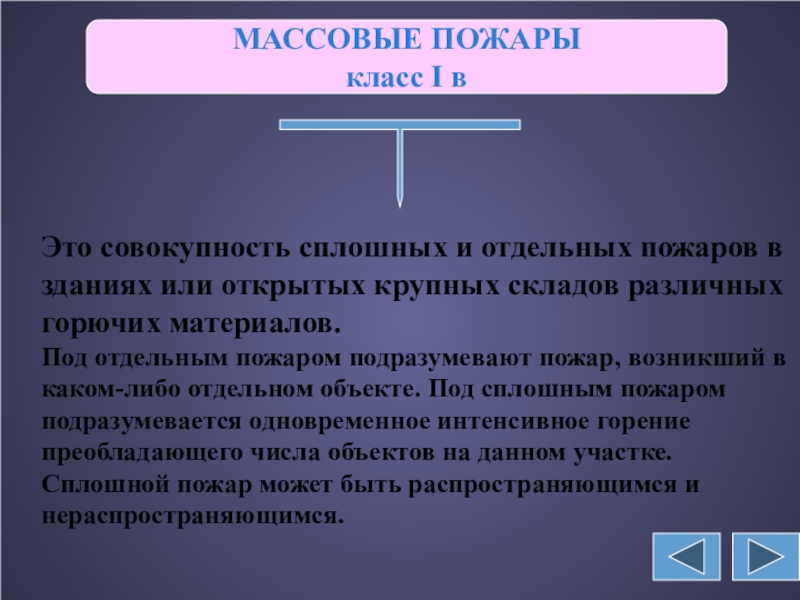 МАССОВЫЕ ПОЖАРЫ
класс I в

Это совокупность сплошных и отдельных пожаров в зданиях или открытых крупных складов различных горючих материалов.

Под отдельным пожаром подразумевают пожар, возникший в каком-либо отдельном объекте. Под сплошным пожаром подразумевается одновременное интенсивное горение преобладающего числа объектов на данном участке. Сплошной пожар может быть распространяющимся и нераспространяющимся.